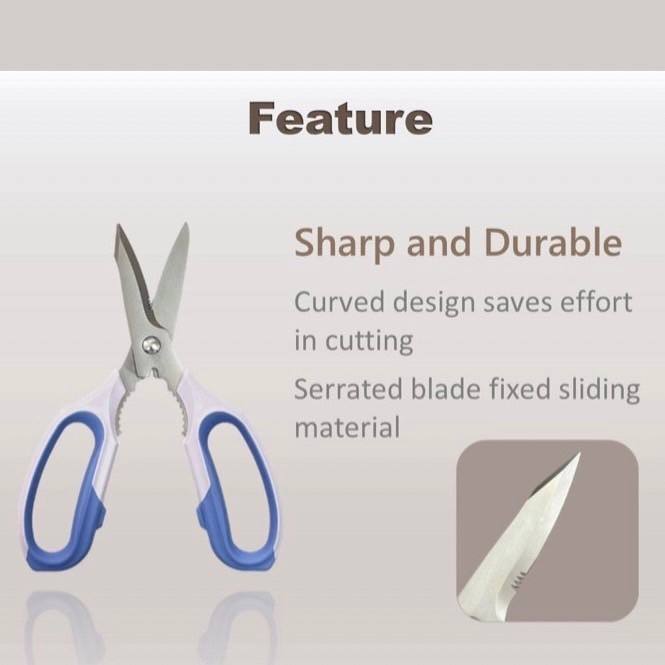 Feature

Sharp and Durable

Curved design saves effort in cutting

Serrated blade fixed sliding material